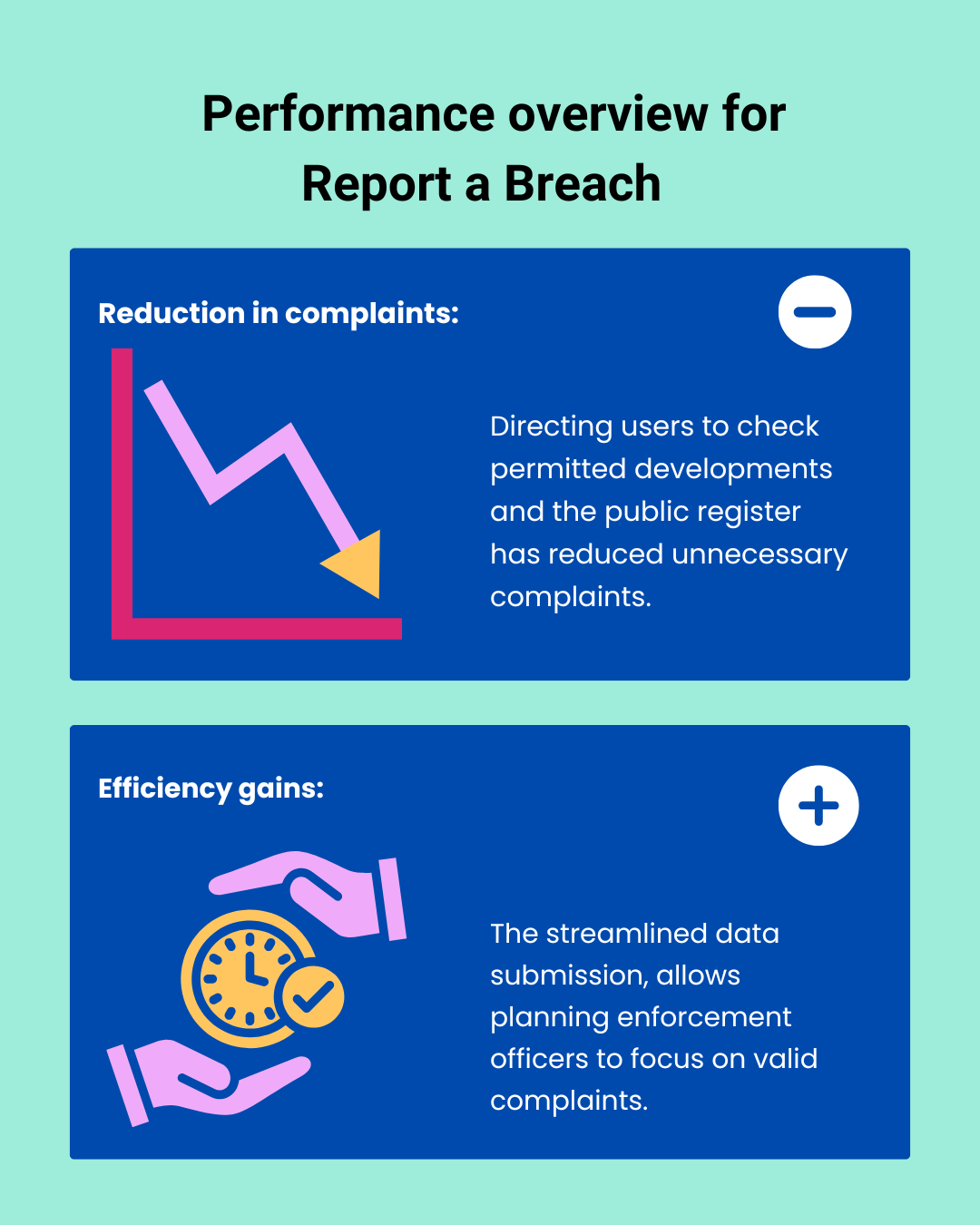 Performance overview for Report a Breach

Reduction in complaints:

Directing users to check permitted developments and the public register has reduced unnecessary complaints.

Efficiency gains:

The streamlined data submission, allows planning enforcement officers to focus on valid complaints.